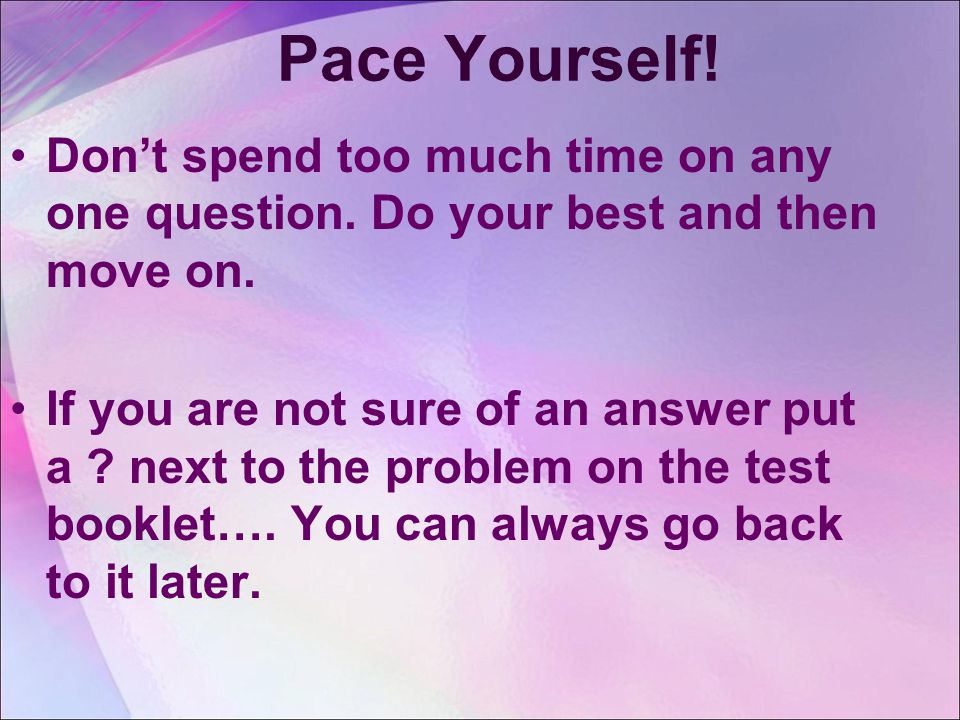 Pace Yourself!

• Don’t spend too much time on any one question. Do your best and then move on.

• If you are not sure of an answer put a ? next to the problem on the test booklet…. You can always go back to it later.